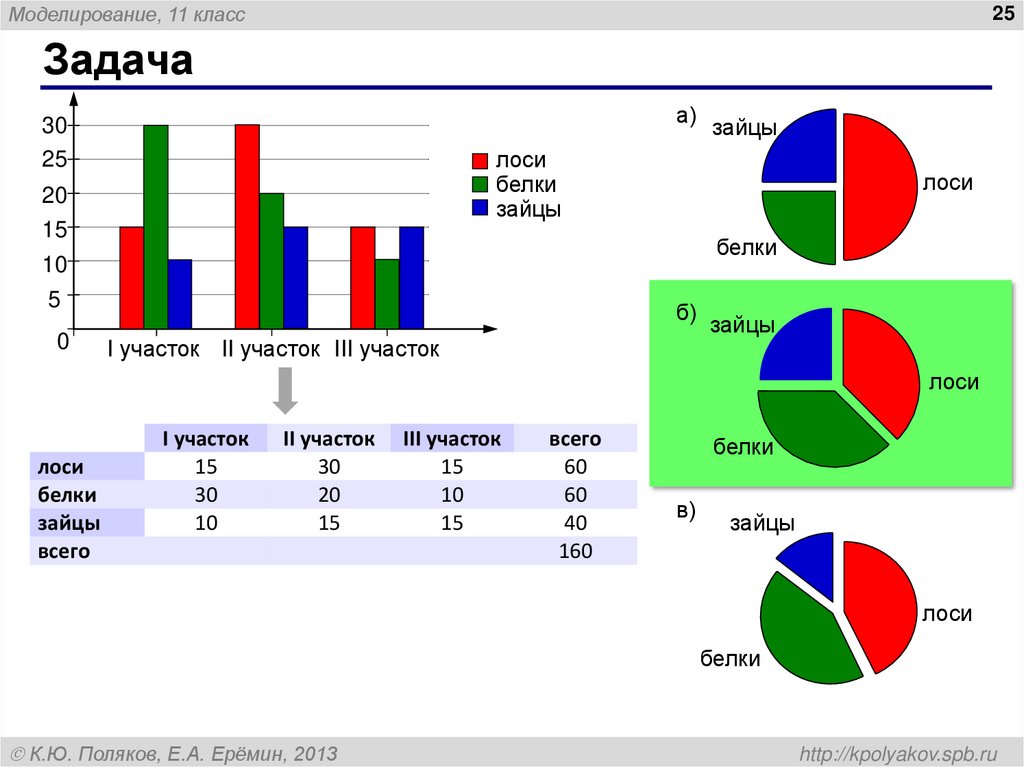 Моделирование, 11 класс

25

Задача

30
25
20
15
10
5
0

I участок II участок III участок

лоси
белки
зайцы

|  | I участок | II участок | III участок | всего |
|---|---|---|---|---|
| лоси | 15 | 30 | 15 | 60 |
| белки | 30 | 20 | 10 | 60 |
| зайцы | 10 | 15 | 15 | 40 |
| всего |  |  |  | 160 |

а) зайцы лоси белки

б) зайцы лоси белки

в) зайцы лоси белки

© К.Ю. Поляков, Е.А. Ерёмин, 2013

http://kpolyakov.spb.ru